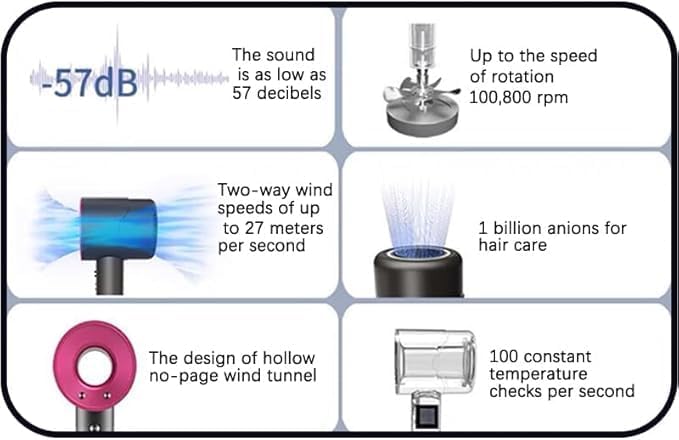 -57dB

The sound is as low as 57 decibels

Up to the speed of rotation 100,800 rpm

Two-way wind speeds of up to 27 meters per second

1 billion anions for hair care

The design of hollow no-page wind tunnel

100 constant temperature checks per second